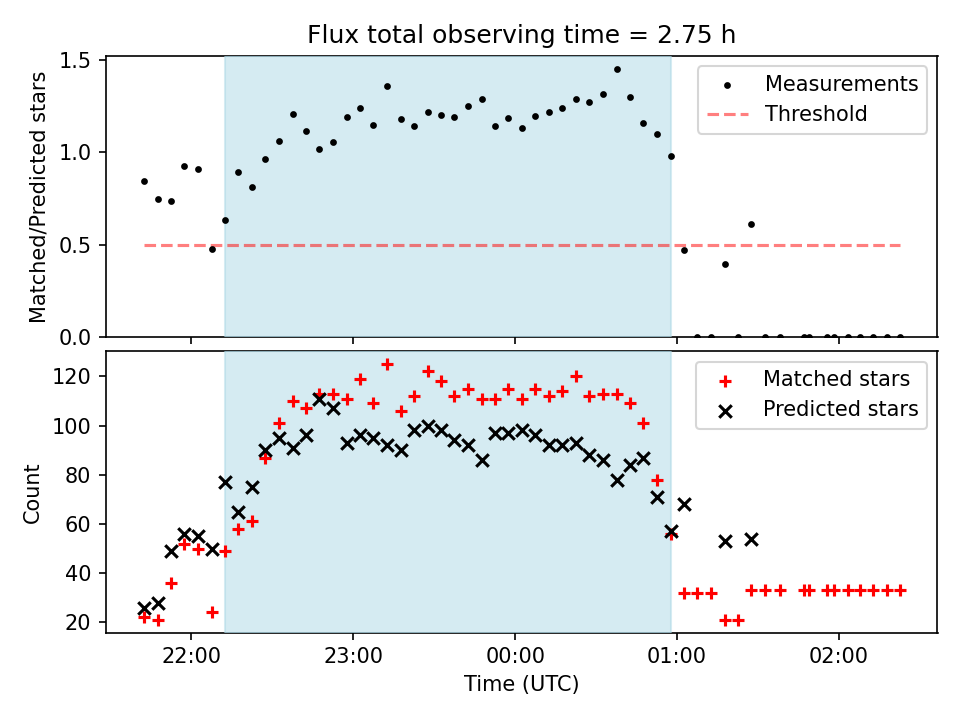 Flux total observing time = 2.75 h

Matched/Predicted stars

1.5
1.0
0.5
0.0

Measurements
Threshold

Count

120
100
80
60
40
20

Matched stars
Predicted stars

22:00
23:00
00:00
01:00
02:00

Time (UTC)